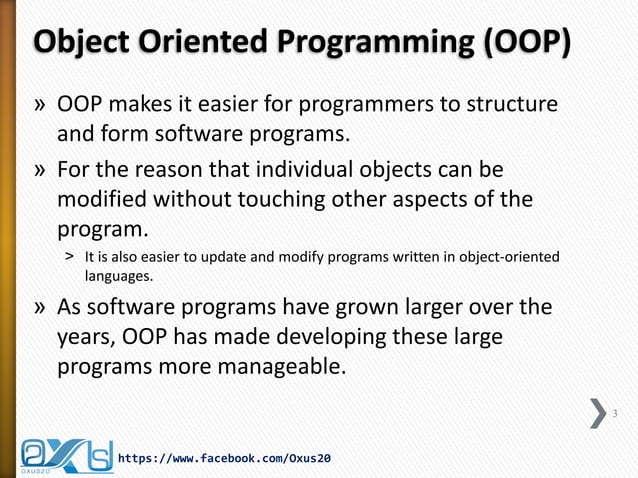 Object Oriented Programming (OOP)

» OOP makes it easier for programmers to structure and form software programs.

» For the reason that individual objects can be modified without touching other aspects of the program.

> It is also easier to update and modify programs written in object-oriented languages.

» As software programs have grown larger over the years, OOP has made developing these large programs more manageable.

3

OXUS20

https://www.facebook.com/Oxus20